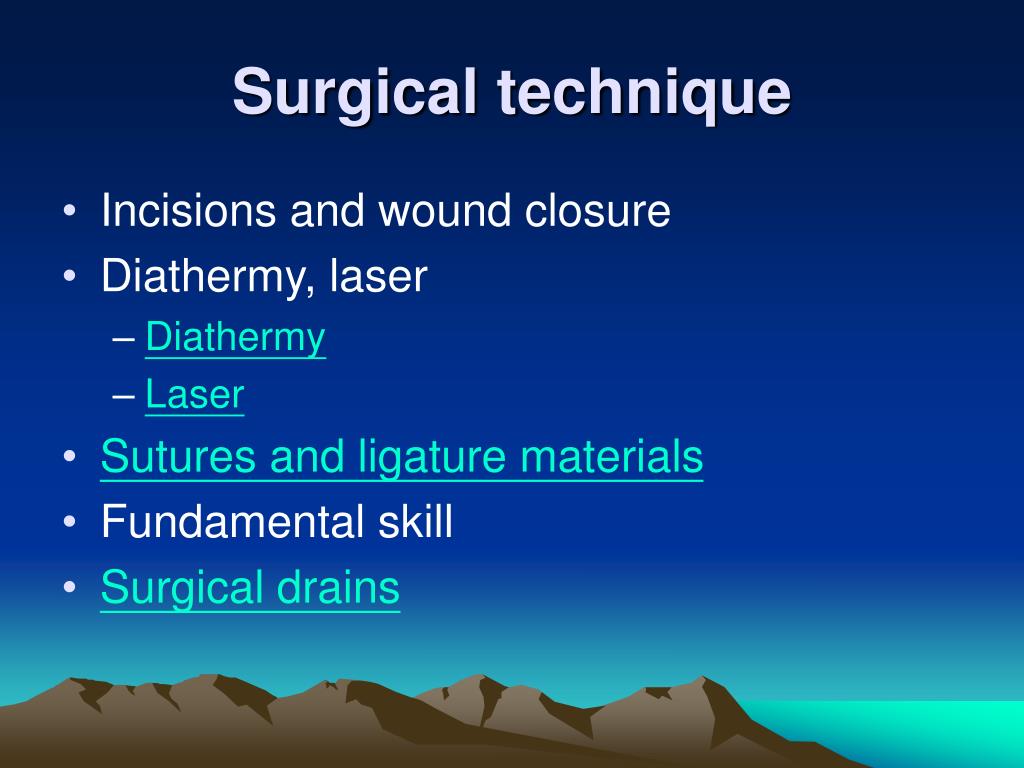 Surgical technique

• Incisions and wound closure
• Diathermy, laser
– Diathermy
– Laser
• Sutures and ligature materials
• Fundamental skill
• Surgical drains